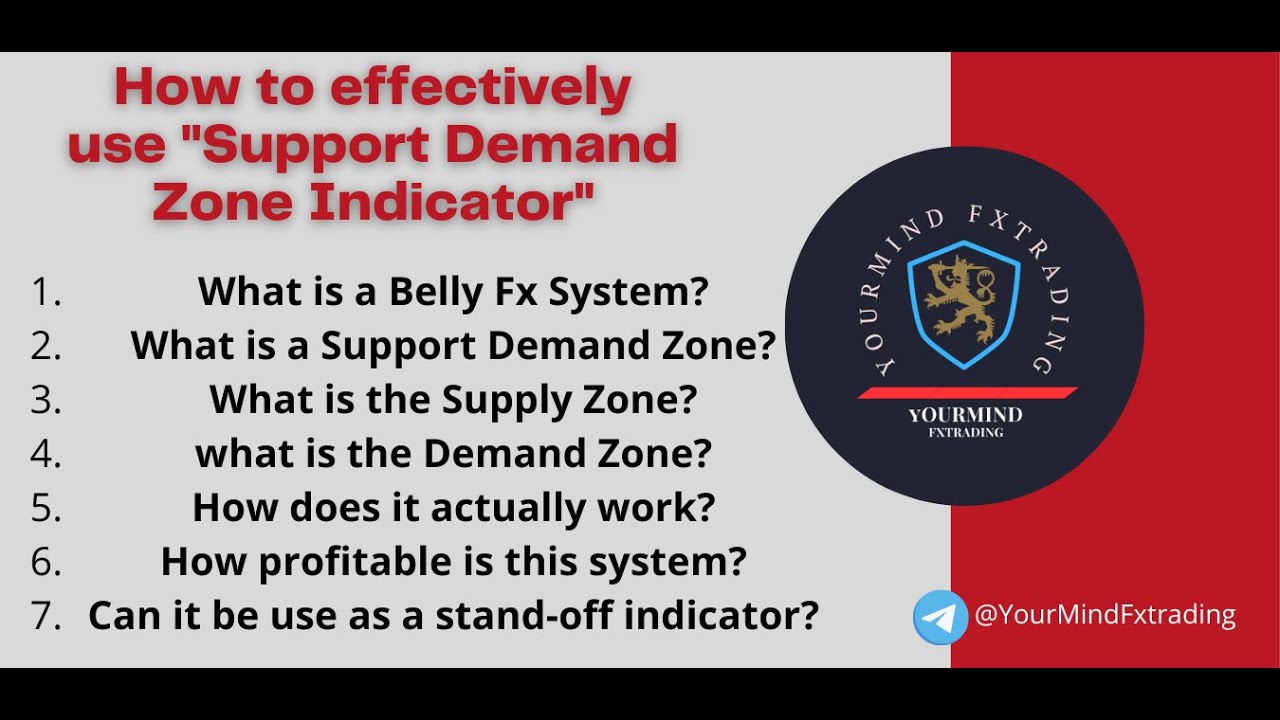 How to effectively use "Support Demand Zone Indicator"

1. What is a Belly Fx System?
2. What is a Support Demand Zone?
3. What is the Supply Zone?
4. what is the Demand Zone?
5. How does it actually work?
6. How profitable is this system?
7. Can it be use as a stand-off indicator?

YOURMIND FXTRADING

YOURMIND
FXTRADING

@YourMindFxtrading